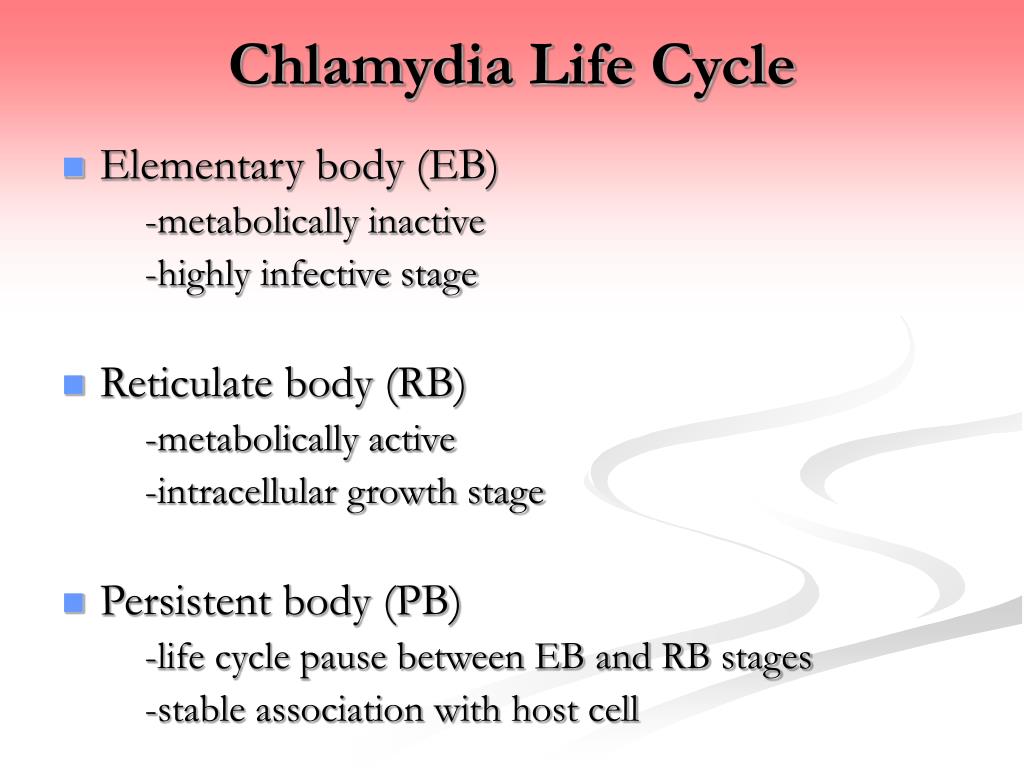 Chlamydia Life Cycle

Elementary body (EB)
-metabolically inactive
-highly infective stage

Reticulate body (RB)
-metabolically active
-intracellular growth stage

Persistent body (PB)
-life cycle pause between EB and RB stages
-stable association with host cell